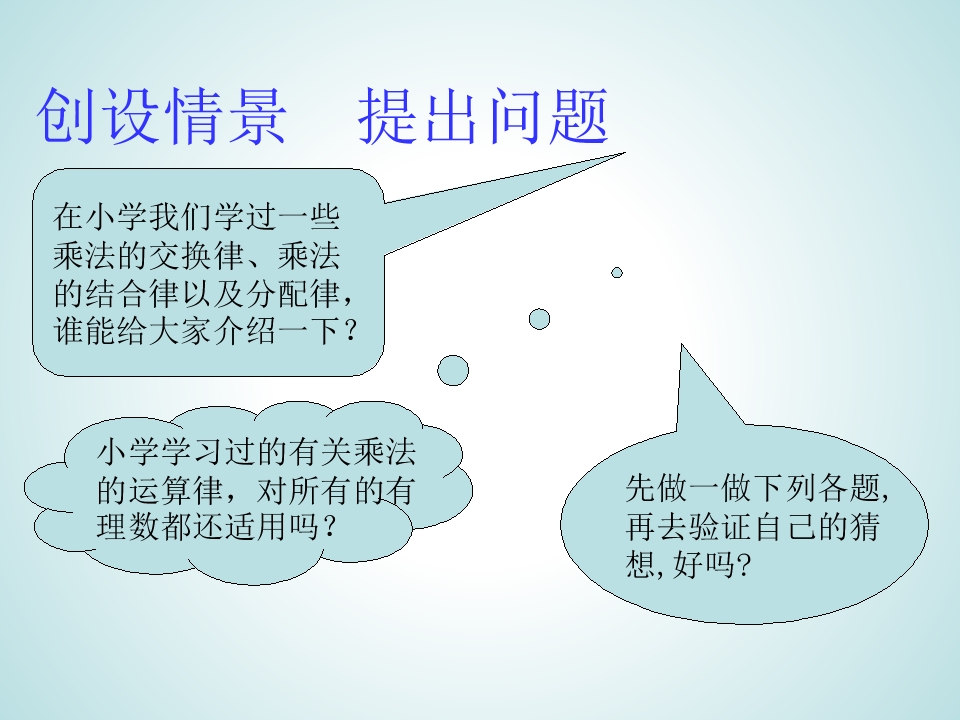 创设情景　提出问题

在小学我们学过一些乘法的交换律、乘法的结合律以及分配律，谁能给大家介绍一下？

小学学习过的有关乘法的运算律，对所有的有理数都还适用吗？

先做一做下列各题,再去验证自己的猜想,好吗?